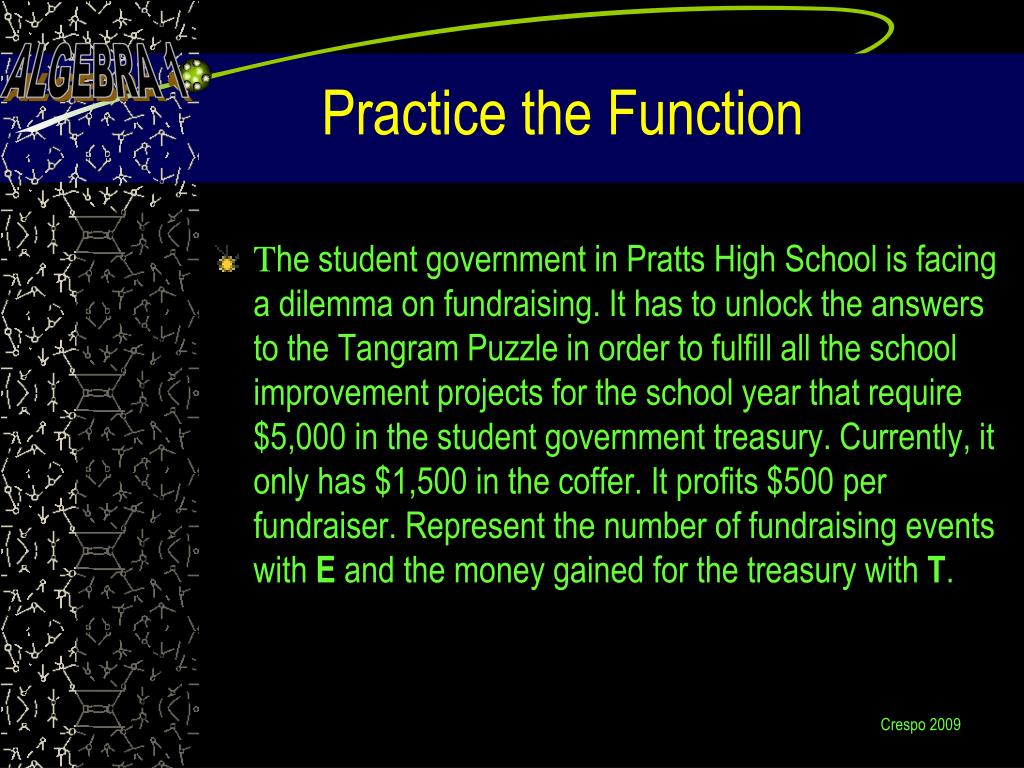 ALGEBRA 1

Practice the Function

The student government in Pratts High School is facing a dilemma on fundraising. It has to unlock the answers to the Tangram Puzzle in order to fulfill all the school improvement projects for the school year that require \$5,000 in the student government treasury. Currently, it only has \$1,500 in the coffer. It profits \$500 per fundraiser. Represent the number of fundraising events with **E** and the money gained for the treasury with **T**.

Crespo 2009